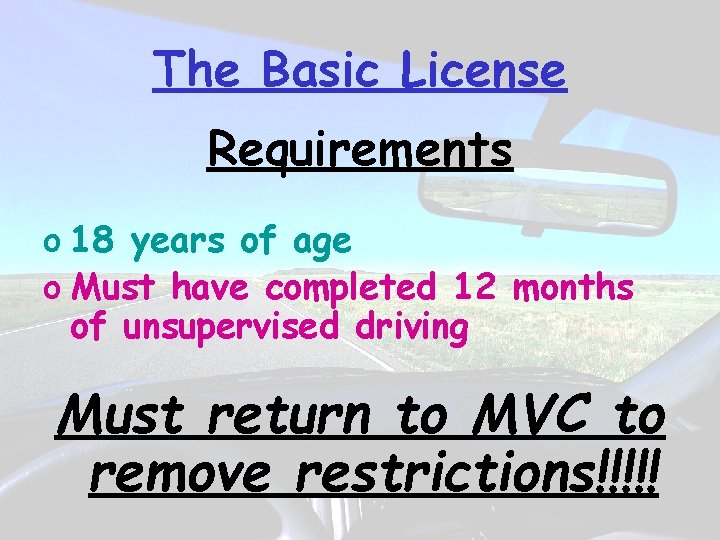 The Basic License

Requirements

o 18 years of age
o Must have completed 12 months of unsupervised driving

Must return to MVC to remove restrictions!!!!!